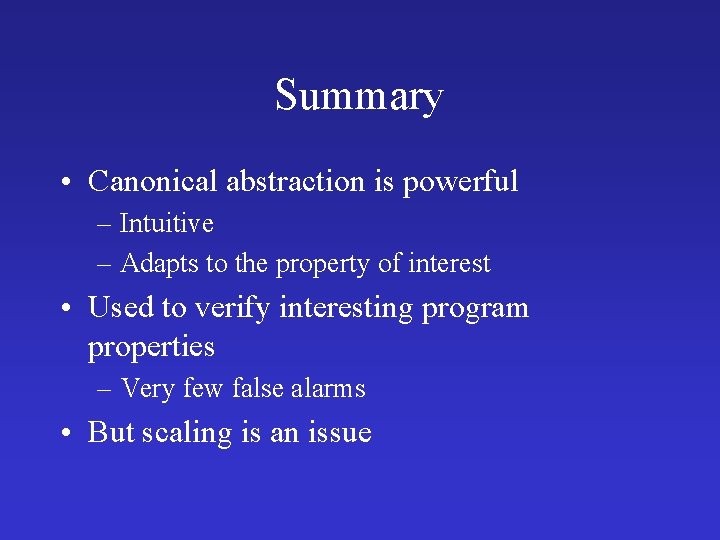 Summary

• Canonical abstraction is powerful
 – Intuitive
 – Adapts to the property of interest
• Used to verify interesting program properties
 – Very few false alarms
• But scaling is an issue